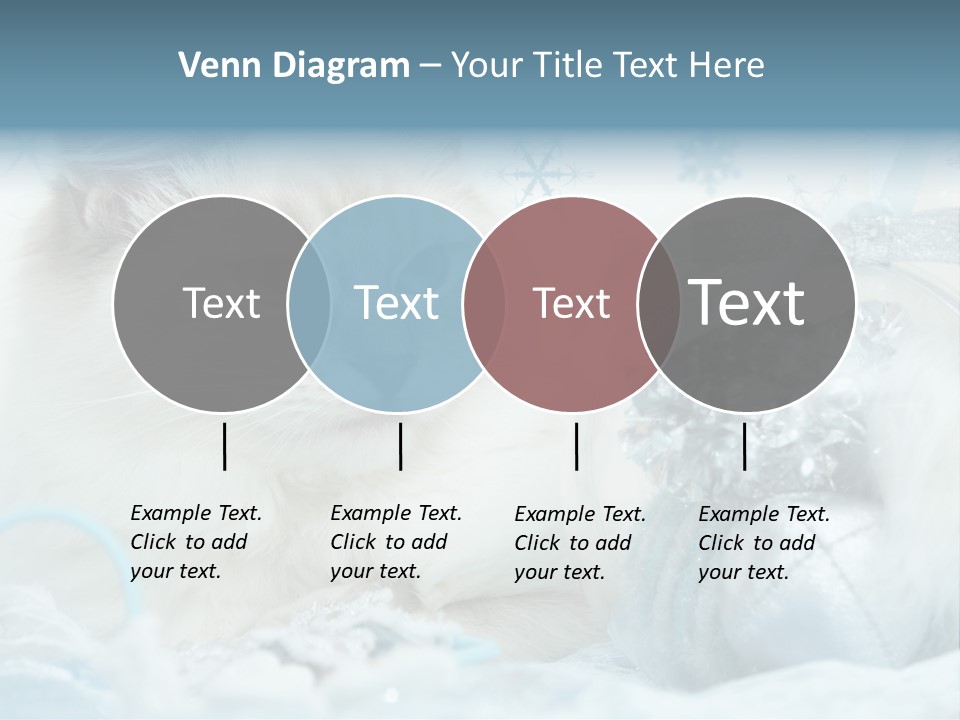 Venn Diagram – Your Title Text Here

Text

Text

Text

Text

Example Text. Click to add your text.

Example Text. Click to add your text.

Example Text. Click to add your text.

Example Text. Click to add your text.